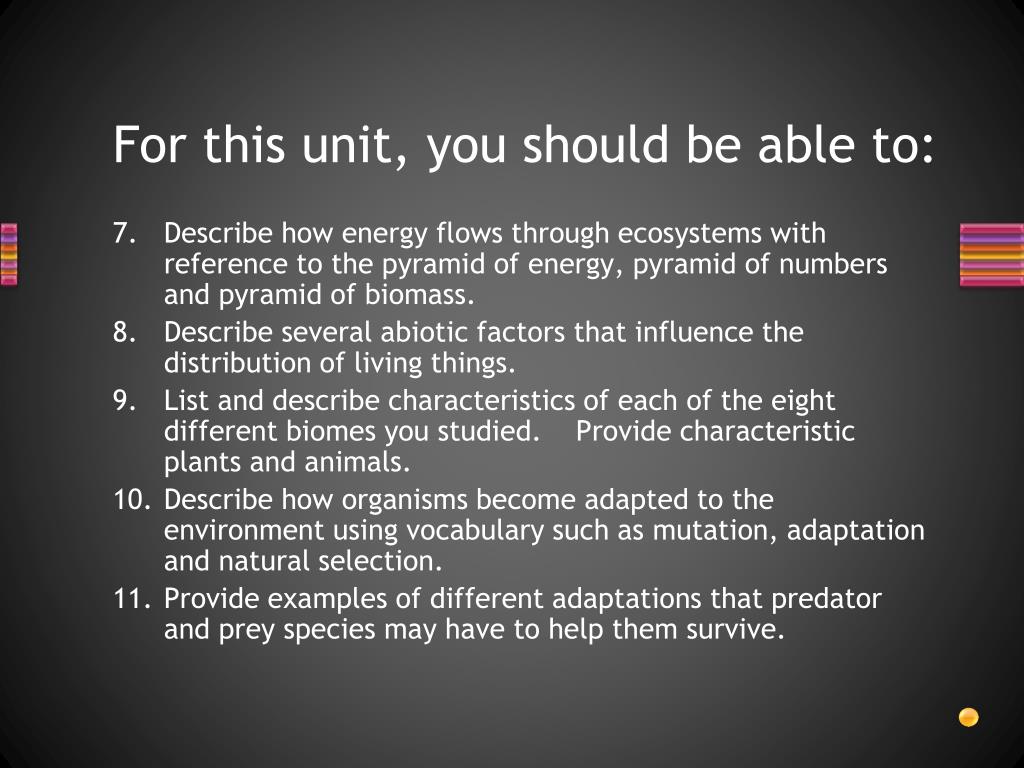 For this unit, you should be able to:

7. Describe how energy flows through ecosystems with reference to the pyramid of energy, pyramid of numbers and pyramid of biomass.
8. Describe several abiotic factors that influence the distribution of living things.
9. List and describe characteristics of each of the eight different biomes you studied. Provide characteristic plants and animals.
10. Describe how organisms become adapted to the environment using vocabulary such as mutation, adaptation and natural selection.
11. Provide examples of different adaptations that predator and prey species may have to help them survive.